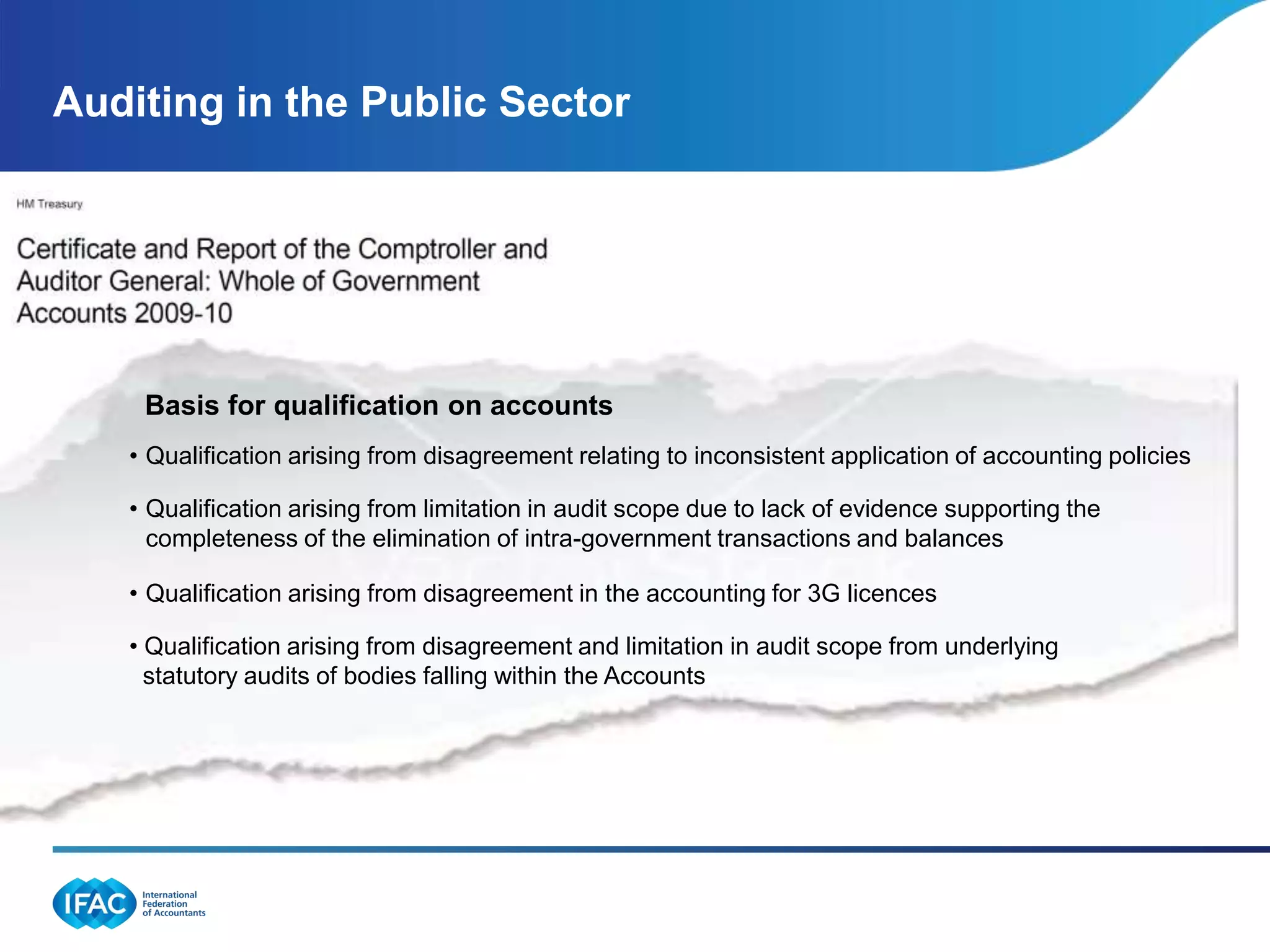 Auditing in the Public Sector

HM Treasury

Certificate and Report of the Comptroller and Auditor General: Whole of Government Accounts 2009-10

Basis for qualification on accounts

• Qualification arising from disagreement relating to inconsistent application of accounting policies

• Qualification arising from limitation in audit scope due to lack of evidence supporting the completeness of the elimination of intra-government transactions and balances

• Qualification arising from disagreement in the accounting for 3G licences

• Qualification arising from disagreement and limitation in audit scope from underlying statutory audits of bodies falling within the Accounts

IFAC International Federation of Accountants